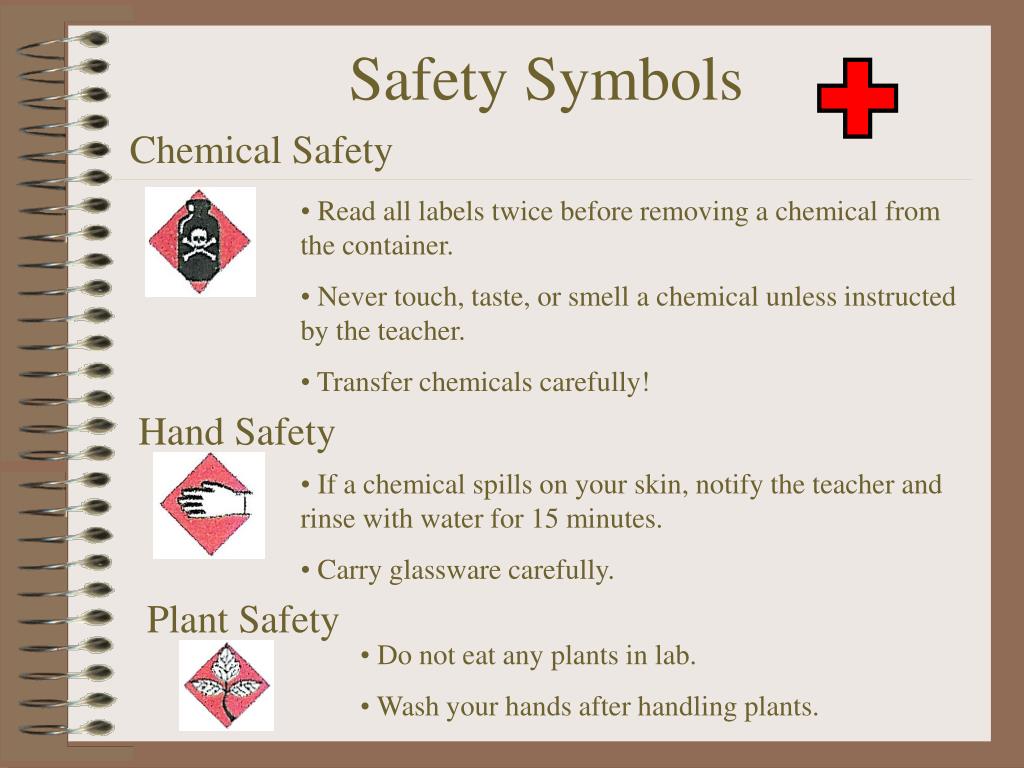 Safety Symbols

Chemical Safety

• Read all labels twice before removing a chemical from the container.

• Never touch, taste, or smell a chemical unless instructed by the teacher.

• Transfer chemicals carefully!

Hand Safety

• If a chemical spills on your skin, notify the teacher and rinse with water for 15 minutes.

• Carry glassware carefully.

Plant Safety

• Do not eat any plants in lab.

• Wash your hands after handling plants.